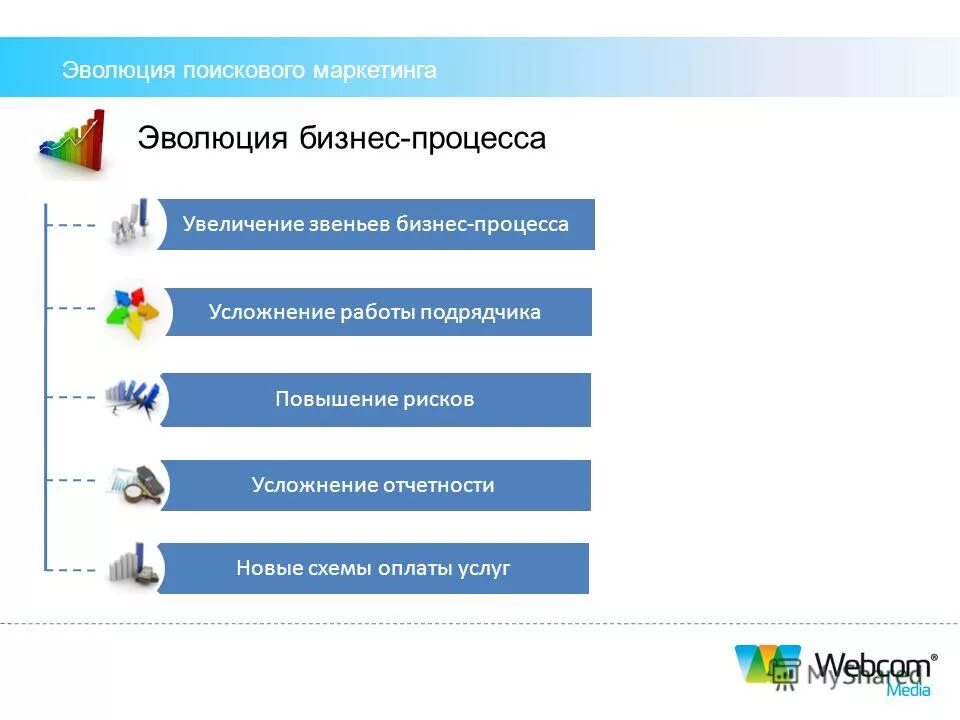 Эволюция поискового маркетинга

Эволюция бизнес-процесса

Увеличение звеньев бизнес-процесса

Усложнение работы подрядчика

Повышение рисков

Усложнение отчетности

Новые схемы оплаты услуг

Webcom® Media

MyShared